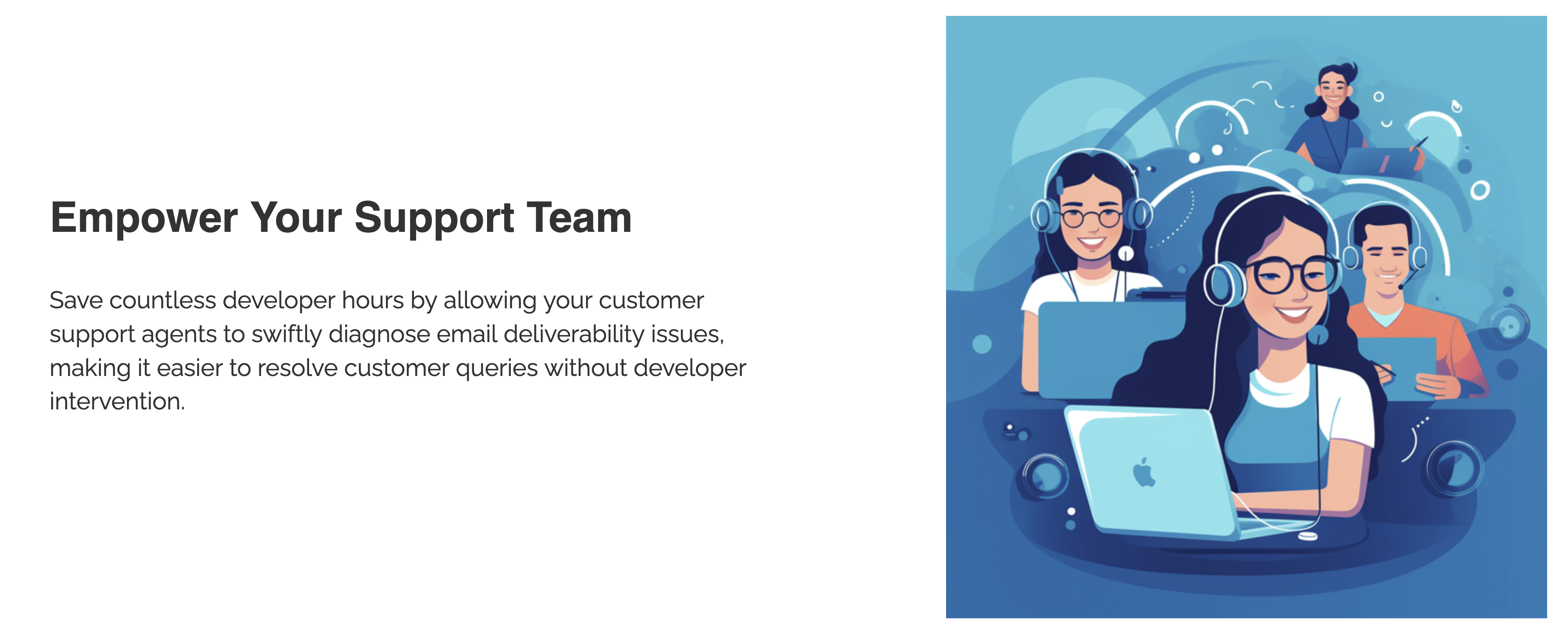 Empower Your Support Team

Save countless developer hours by allowing your customer support agents to swiftly diagnose email deliverability issues, making it easier to resolve customer queries without developer intervention.